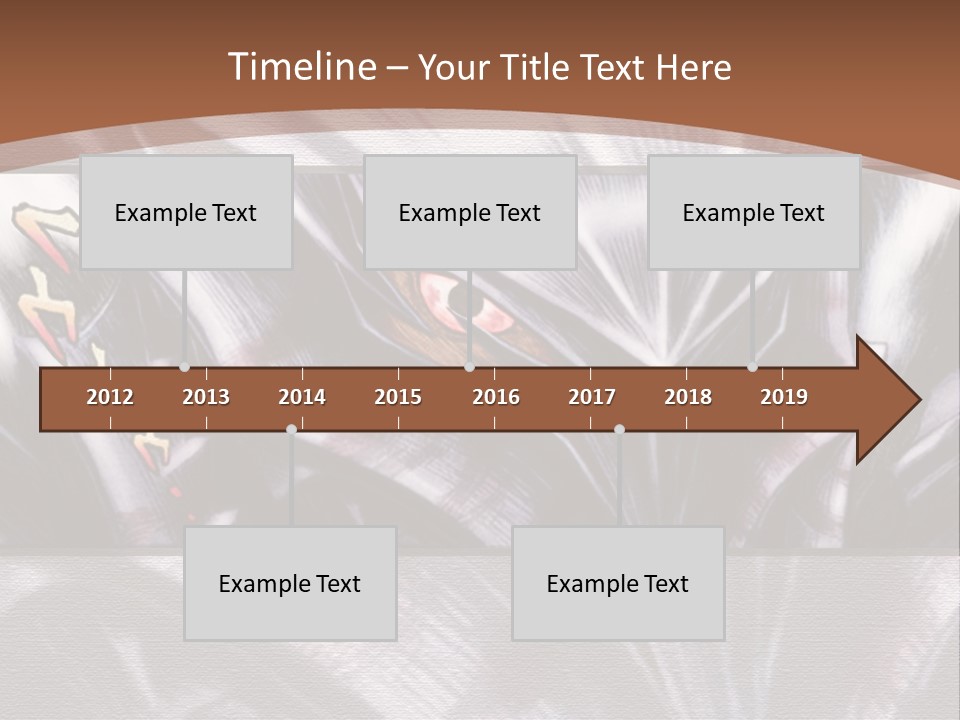 Timeline – Your Title Text Here

Example Text

Example Text

Example Text

2012 2013 2014 2015 2016 2017 2018 2019

Example Text

Example Text